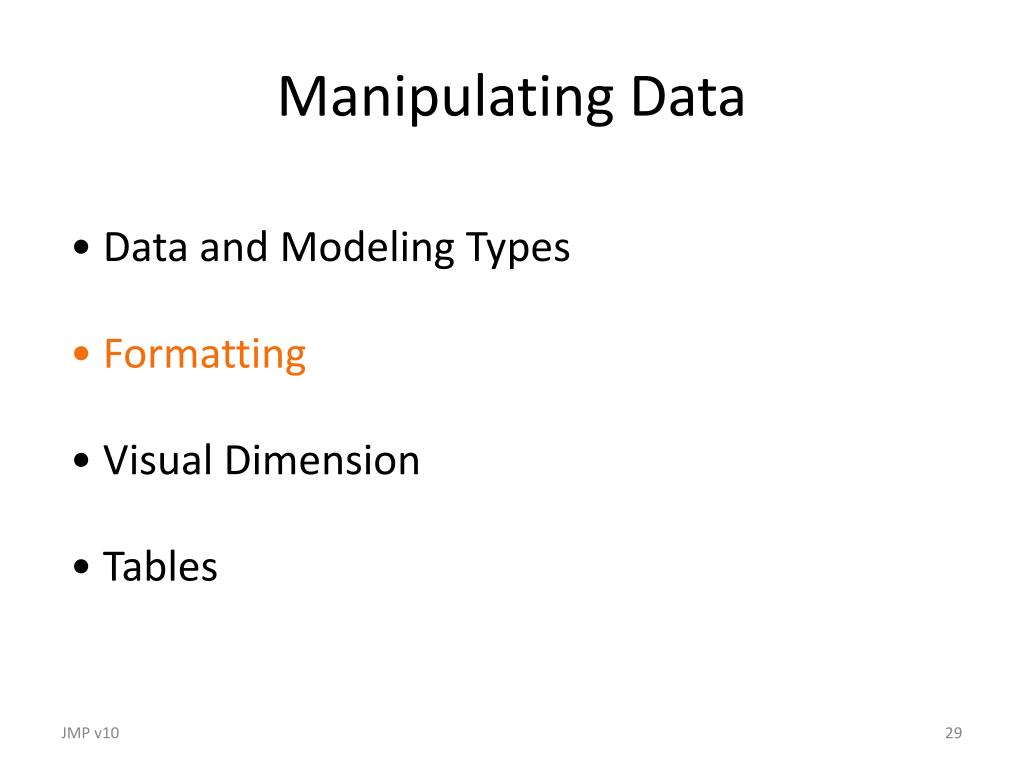 Manipulating Data

• Data and Modeling Types

• Formatting

• Visual Dimension

• Tables

JMP v10

29